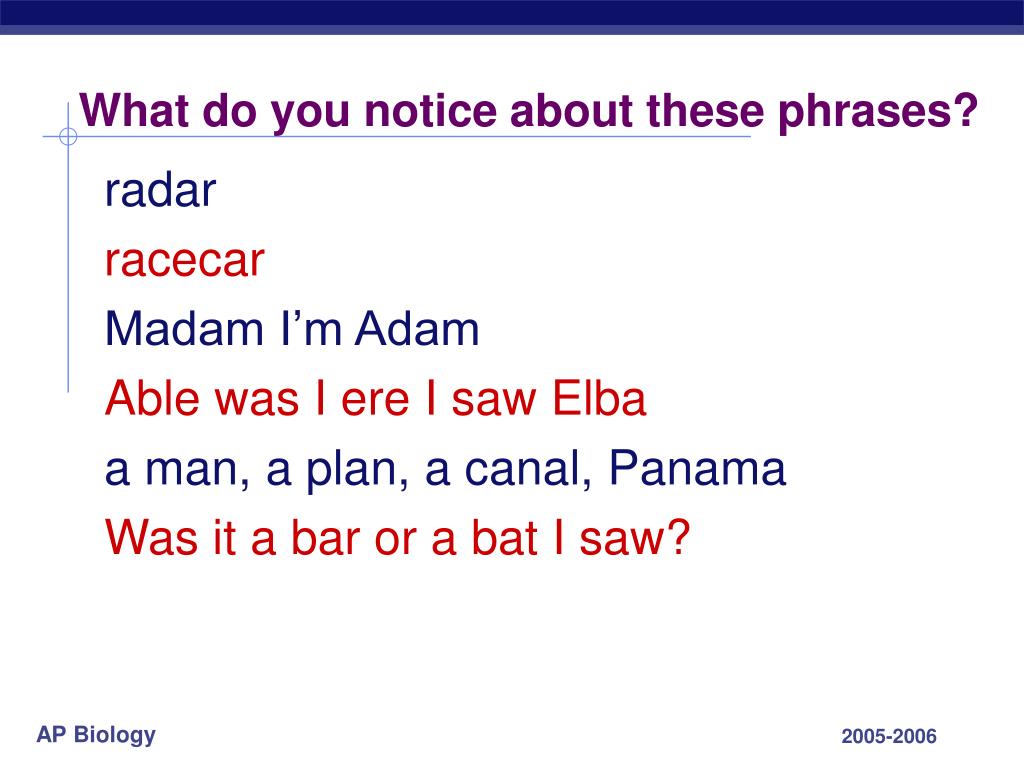 What do you notice about these phrases?

radar

racecar

Madam I’m Adam

Able was I ere I saw Elba

a man, a plan, a canal, Panama

Was it a bar or a bat I saw?

AP Biology

2005-2006